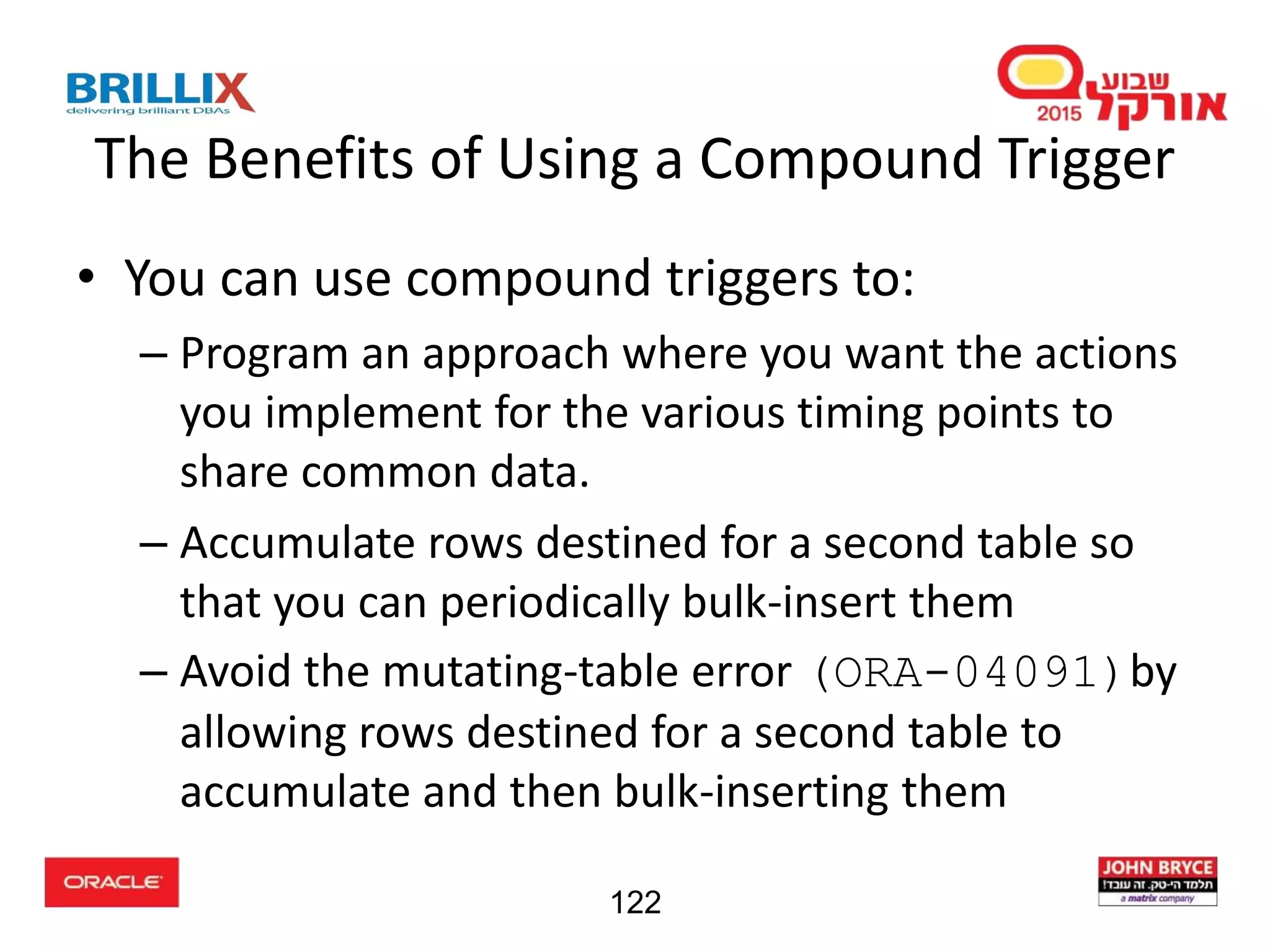 BRILLIX
delivering brilliant DBAs

שבוע אורקל 2015

The Benefits of Using a Compound Trigger

• You can use compound triggers to:
– Program an approach where you want the actions you implement for the various timing points to share common data.
– Accumulate rows destined for a second table so that you can periodically bulk-insert them
– Avoid the mutating-table error (ORA-04091) by allowing rows destined for a second table to accumulate and then bulk-inserting them

ORACLE

122

JOHN BRYCE
תלמד הי-טק. זה עובד!
a matrix company